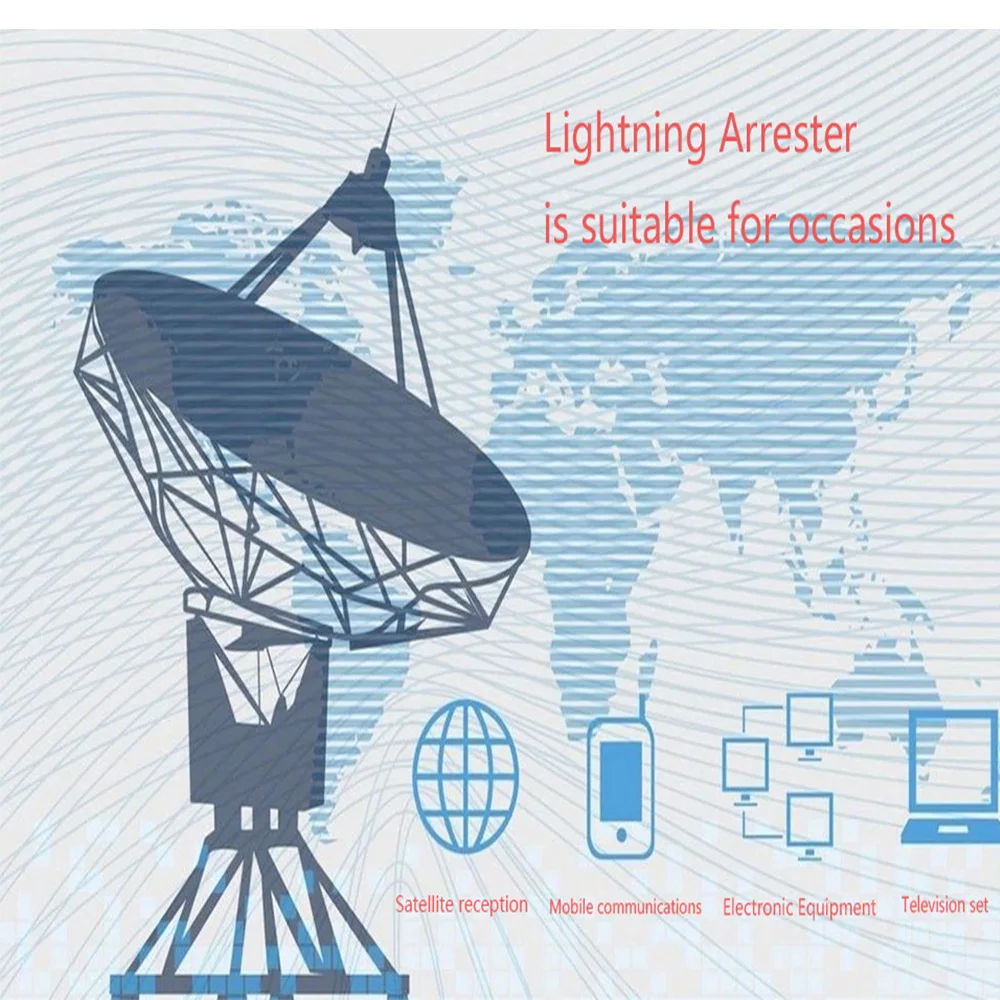 Lightning Arrester
is suitable for occasions

Satellite reception
Mobile communications
Electronic Equipment
Television set